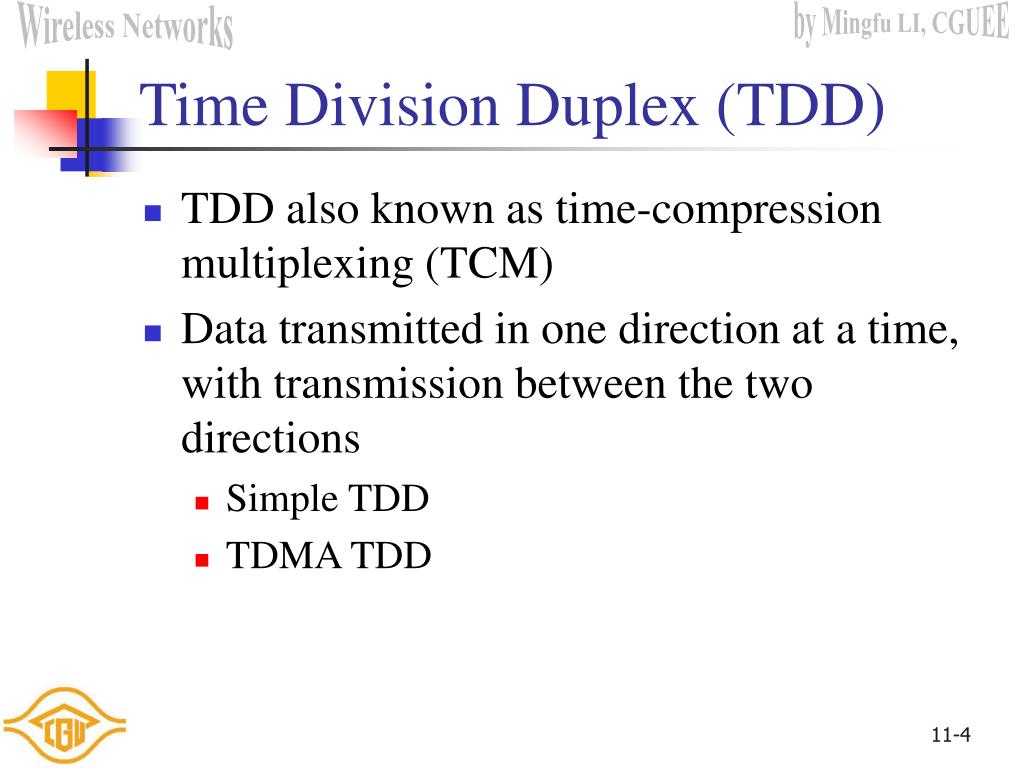 Wireless Networks

by Mingfu LI, CGUEE

Time Division Duplex (TDD)

TDD also known as time-compression multiplexing (TCM)

Data transmitted in one direction at a time, with transmission between the two directions

Simple TDD

TDMA TDD

CGU

11-4